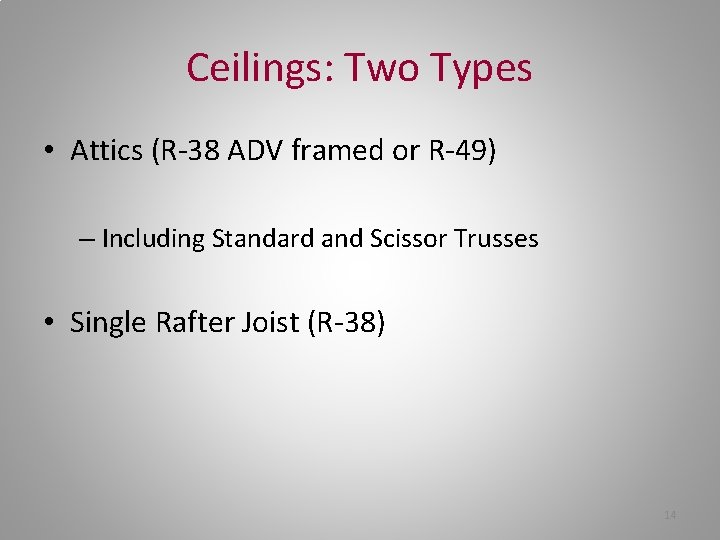 Ceilings: Two Types

• Attics (R-38 ADV framed or R-49)

– Including Standard and Scissor Trusses

• Single Rafter Joist (R-38)

14